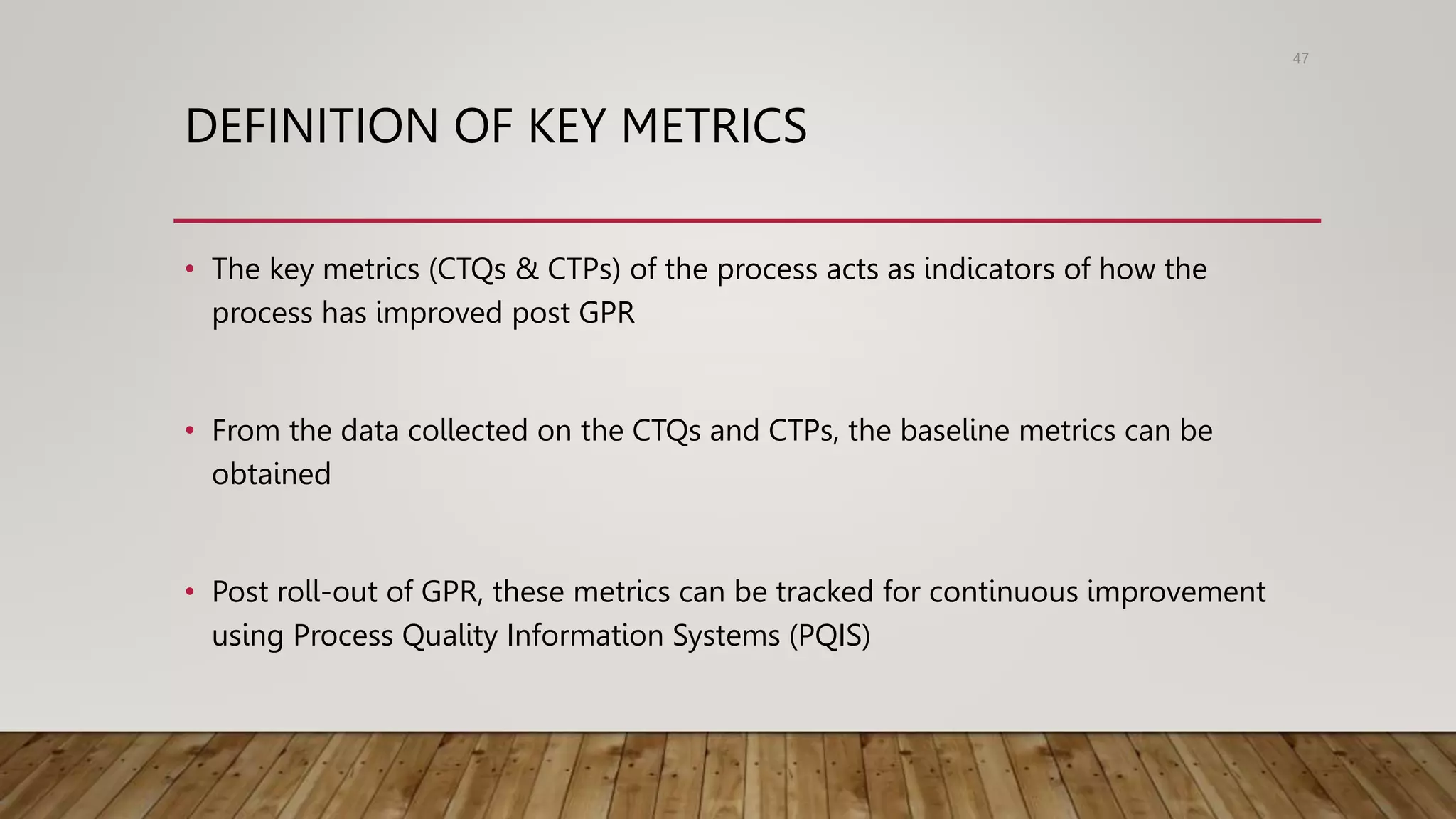 47

DEFINITION OF KEY METRICS

• The key metrics (CTQs & CTPs) of the process acts as indicators of how the process has improved post GPR

• From the data collected on the CTQs and CTPs, the baseline metrics can be obtained

• Post roll-out of GPR, these metrics can be tracked for continuous improvement using Process Quality Information Systems (PQIS)